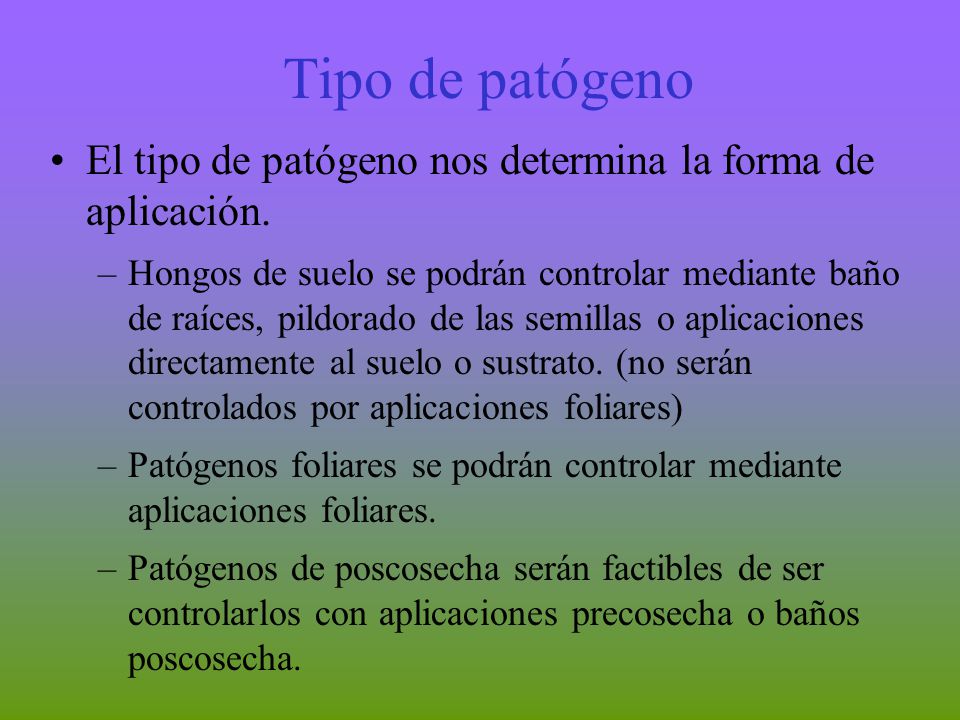 Tipo de patógeno

• El tipo de patógeno nos determina la forma de aplicación.

– Hongos de suelo se podrán controlar mediante baño de raíces, pildorado de las semillas o aplicaciones directamente al suelo o sustrato. (no serán controlados por aplicaciones foliares)

– Patógenos foliares se podrán controlar mediante aplicaciones foliares.

– Patógenos de poscosecha serán factibles de ser controlarlos con aplicaciones precosecha o baños poscosecha.